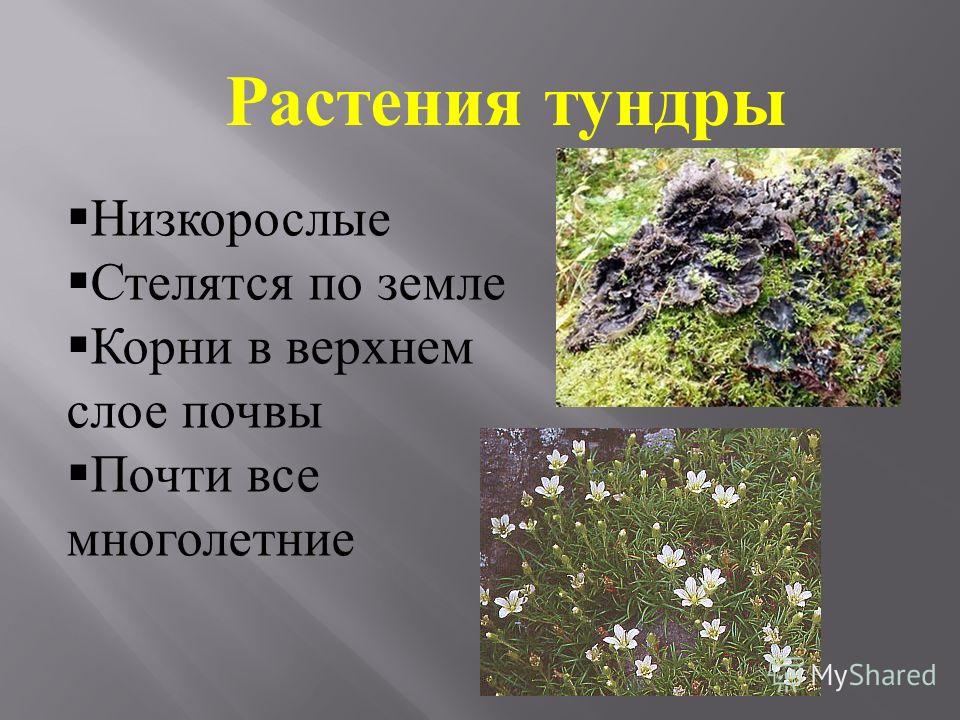 Растения тундры

▪Низкорослые
▪Стелятся по земле
▪Корни в верхнем слое почвы
▪Почти все многолетние

MyShared